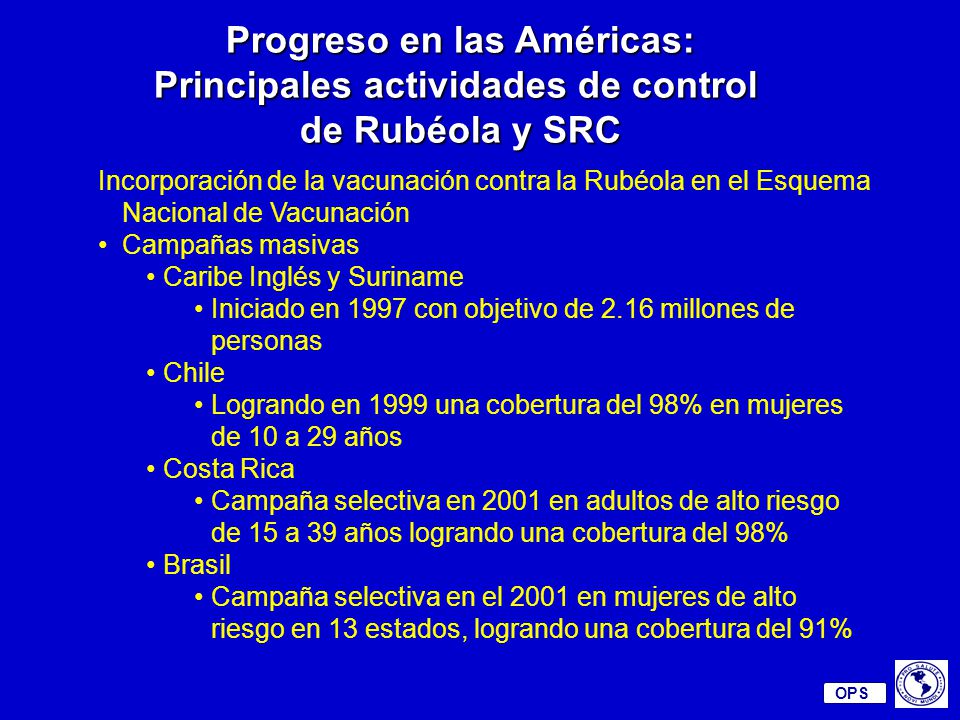 Progreso en las Américas:
Principales actividades de control de Rubéola y SRC

Incorporación de la vacunación contra la Rubéola en el Esquema Nacional de Vacunación

• Campañas masivas
• Caribe Inglés y Suriname
• Iniciado en 1997 con objetivo de 2.16 millones de personas
• Chile
• Logrando en 1999 una cobertura del 98% en mujeres de 10 a 29 años
• Costa Rica
• Campaña selectiva en 2001 en adultos de alto riesgo de 15 a 39 años logrando una cobertura del 98%
• Brasil
• Campaña selectiva en el 2001 en mujeres de alto riesgo en 13 estados, logrando una cobertura del 91%

OPS